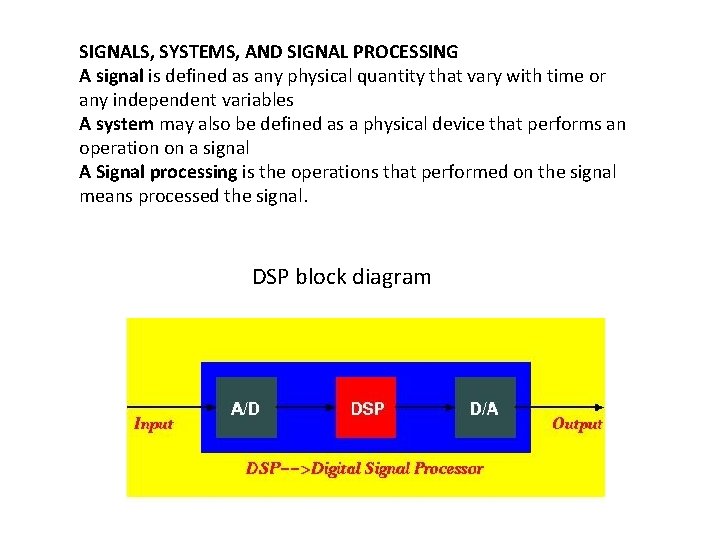 SIGNALS, SYSTEMS, AND SIGNAL PROCESSING
A signal is defined as any physical quantity that vary with time or any independent variables
A system may also be defined as a physical device that performs an operation on a signal
A Signal processing is the operations that performed on the signal means processed the signal.

DSP block diagram

Input
A/D
DSP
D/A
Output
DSP-->Digital Signal Processor